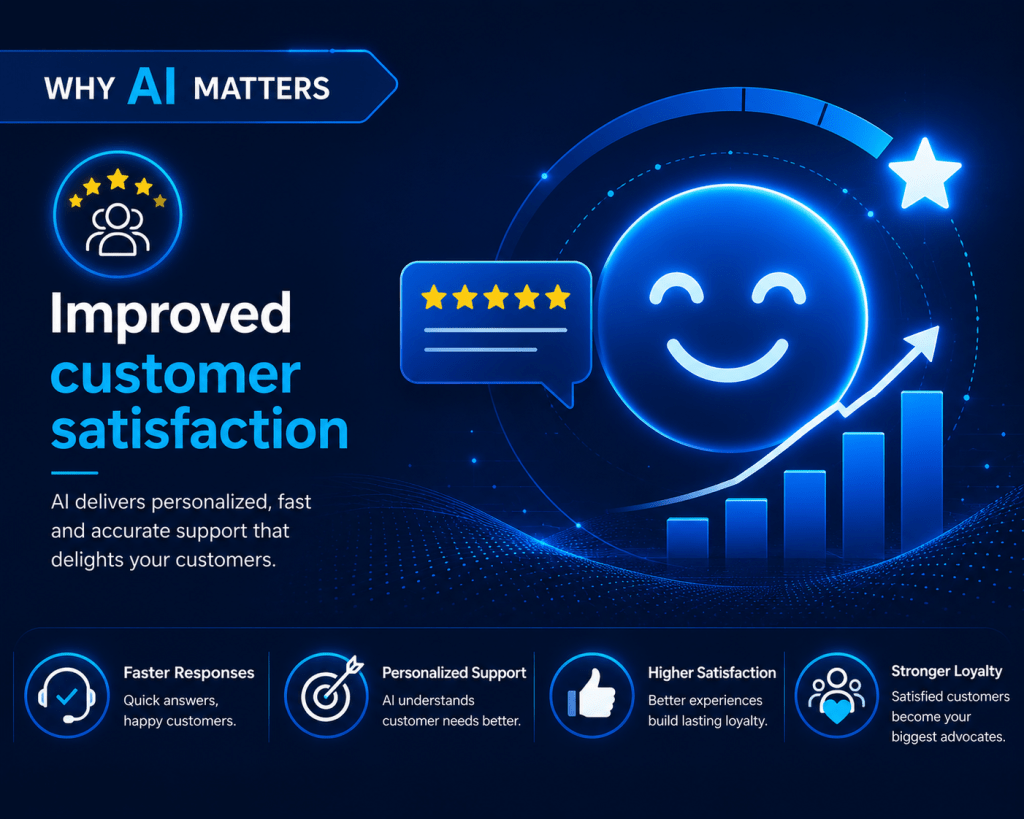 WHY AI MATTERS

Improved customer satisfaction

AI delivers personalized, fast and accurate support that delights your customers.

Faster Responses
Quick answers, happy customers.

Personalized Support
AI understands customer needs better.

Higher Satisfaction
Better experiences build lasting loyalty.

Stronger Loyalty
Satisfied customers become your biggest advocates.